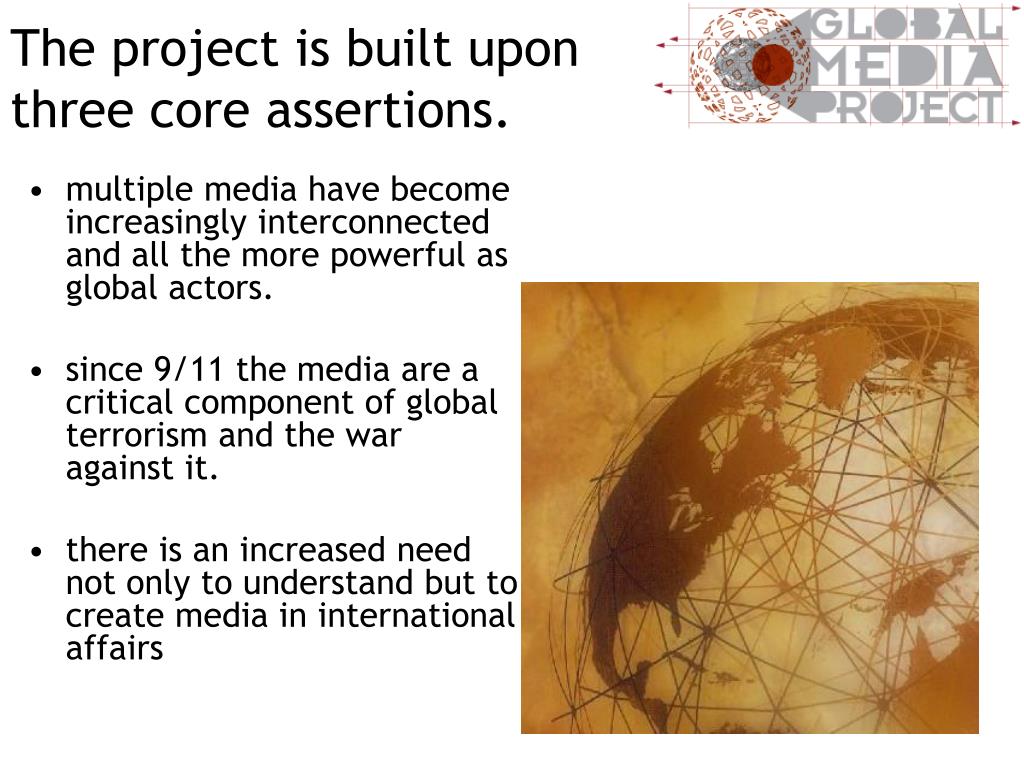 The project is built upon three core assertions.

GLOBAL MEDIA PROJECT

• multiple media have become increasingly interconnected and all the more powerful as global actors.

• since 9/11 the media are a critical component of global terrorism and the war against it.

• there is an increased need not only to understand but to create media in international affairs